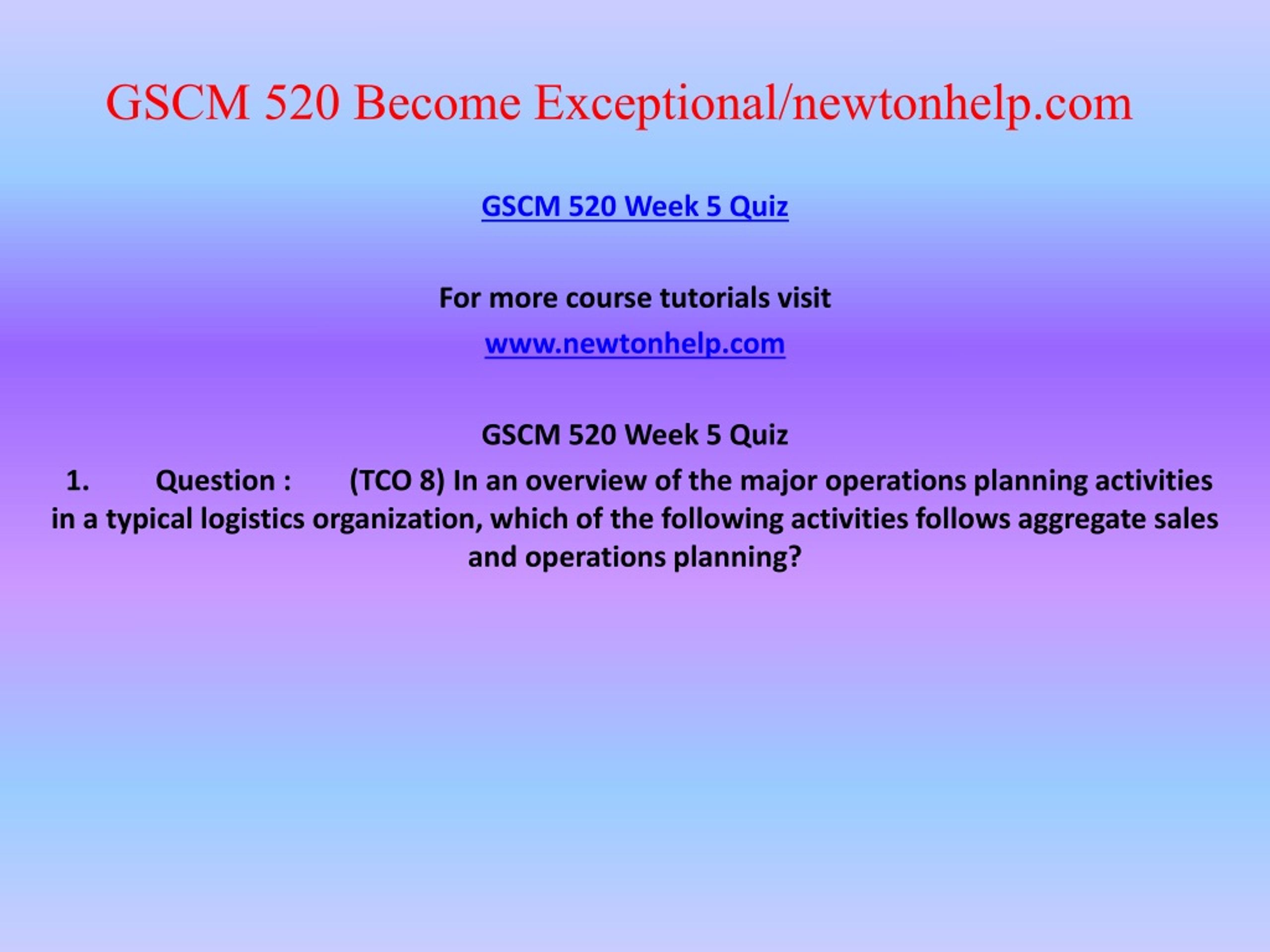 GSCM 520 Become Exceptional/newtonhelp.com

GSCM 520 Week 5 Quiz

For more course tutorials visit

www.newtonhelp.com

GSCM 520 Week 5 Quiz

1. Question : (TCO 8) In an overview of the major operations planning activities in a typical logistics organization, which of the following activities follows aggregate sales and operations planning?